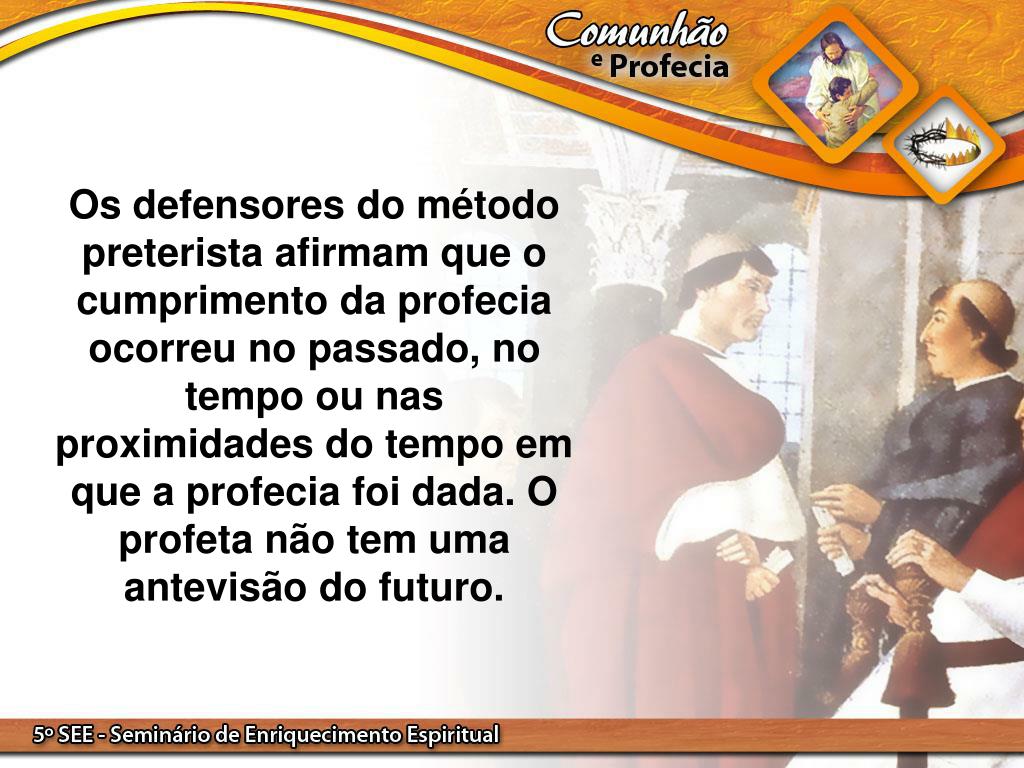 Comunhão e Profecia

Os defensores do método preterista afirmam que o cumprimento da profecia ocorreu no passado, no tempo ou nas proximidades do tempo em que a profecia foi dada. O profeta não tem uma antevisão do futuro.

5º SEE - Seminário de Enriquecimento Espiritual